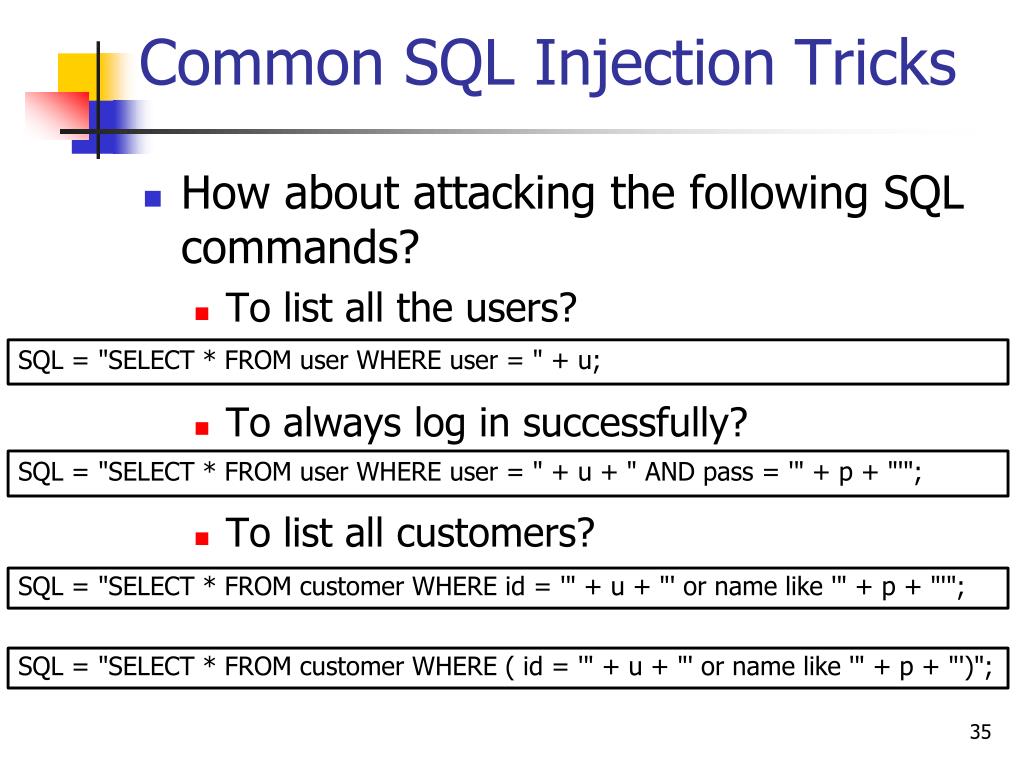 Common SQL Injection Tricks

How about attacking the following SQL commands?

To list all the users?

SQL = "SELECT * FROM user WHERE user = " + u;

To always log in successfully?

SQL = "SELECT * FROM user WHERE user = " + u + " AND pass = '" + p + "'";

To list all customers?

SQL = "SELECT * FROM customer WHERE id = '" + u + "' or name like '" + p + "'";

SQL = "SELECT * FROM customer WHERE ( id = '" + u + "' or name like '" + p + "')";

35